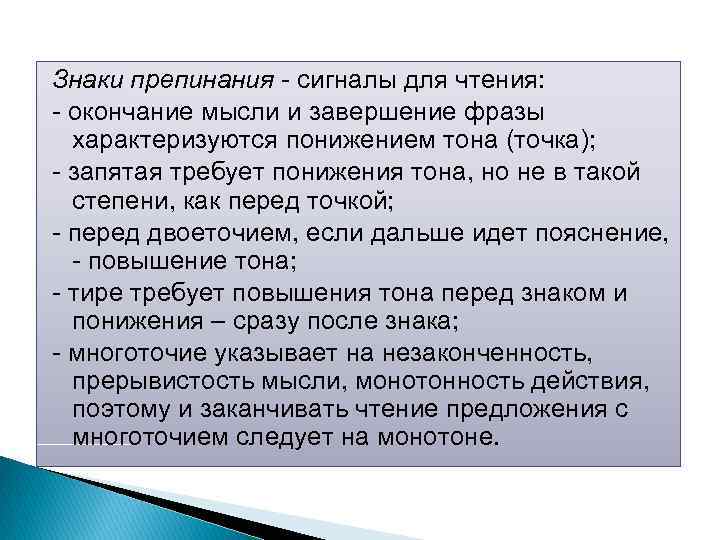 Знаки препинания - сигналы для чтения:
- окончание мысли и завершение фразы характеризуются понижением тона (точка);
- запятая требует понижения тона, но не в такой степени, как перед точкой;
- перед двоеточием, если дальше идет пояснение, - повышение тона;
- тире требует повышения тона перед знаком и понижения – сразу после знака;
- многоточие указывает на незаконченность, прерывистость мысли, монотонность действия, поэтому и заканчивать чтение предложения с многоточием следует на монотоне.